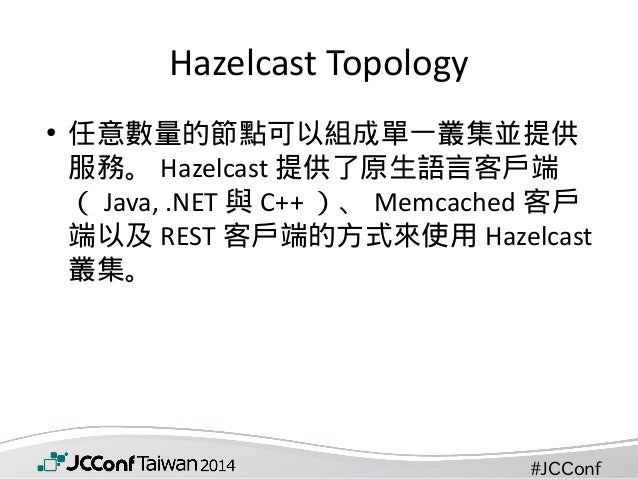 Hazelcast Topology

• 任意數量的節點可以組成單一叢集並提供服務。 Hazelcast 提供了原生語言客戶端（ Java, .NET 與 C++ ）、 Memcached 客戶端以及 REST 客戶端的方式來使用 Hazelcast 叢集。

JCConf Taiwan 2014

#JCConf